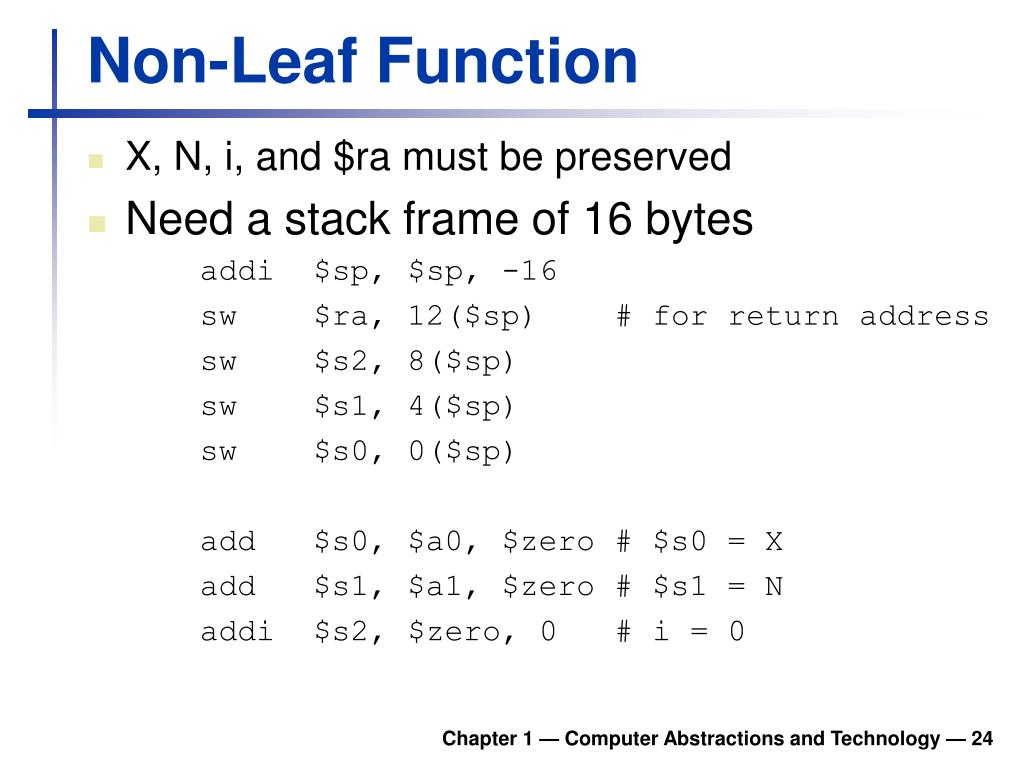 Non-Leaf Function

X, N, i, and \$ra must be preserved

Need a stack frame of 16 bytes

addi \$sp, \$sp, -16
sw \$ra, 12(\$sp) # for return address
sw \$s2, 8(\$sp)
sw \$s1, 4(\$sp)
sw \$s0, 0(\$sp)

add \$s0, \$a0, \$zero # \$s0 = X
add \$s1, \$a1, \$zero # \$s1 = N
addi \$s2, \$zero, 0 # i = 0

Chapter 1 — Computer Abstractions and Technology — 24